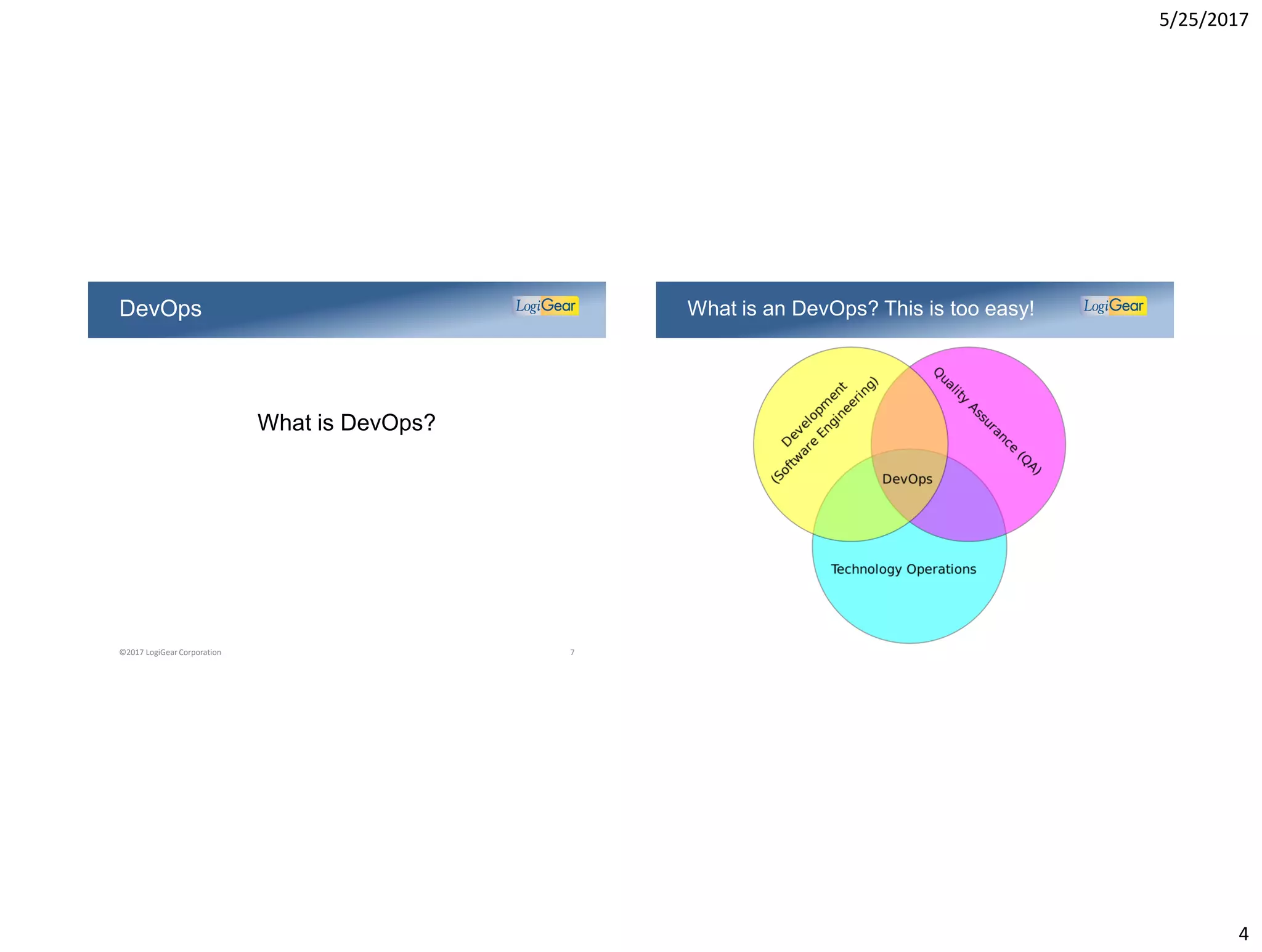 5/25/2017

DevOps

LogiGear

What is DevOps?

©2017 LogiGear Corporation

7

What is an DevOps? This is too easy!

LogiGear

Development (Software Engineering)

Quality Assurance (QA)

DevOps

Technology Operations

4